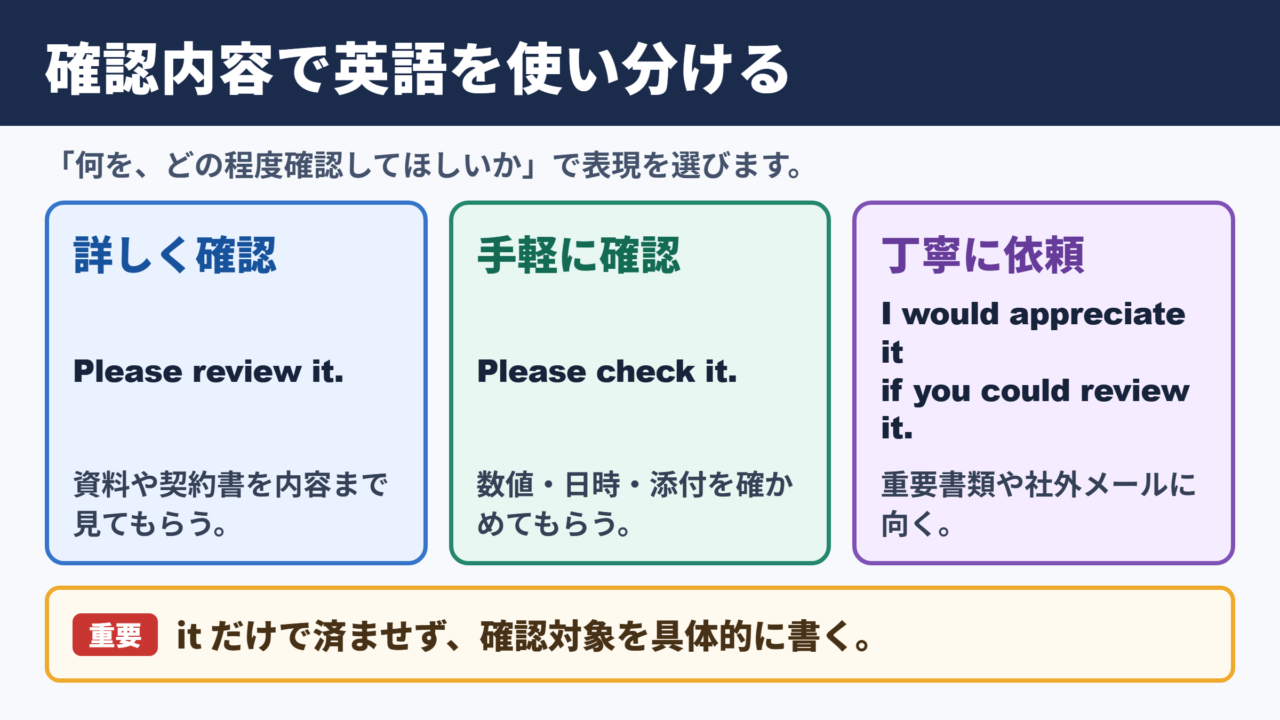 確認内容で英語を使い分ける

「何を、どの程度確認してほしいか」で表現を選びます。

詳しく確認

Please review it.

資料や契約書を内容まで見てもらう。

手軽に確認

Please check it.

数値・日時・添付を確かめてもらう。

丁寧に依頼

I would appreciate it if you could review it.

重要書類や社外メールに向く。

重要 it だけで済ませず、確認対象を具体的に書く。